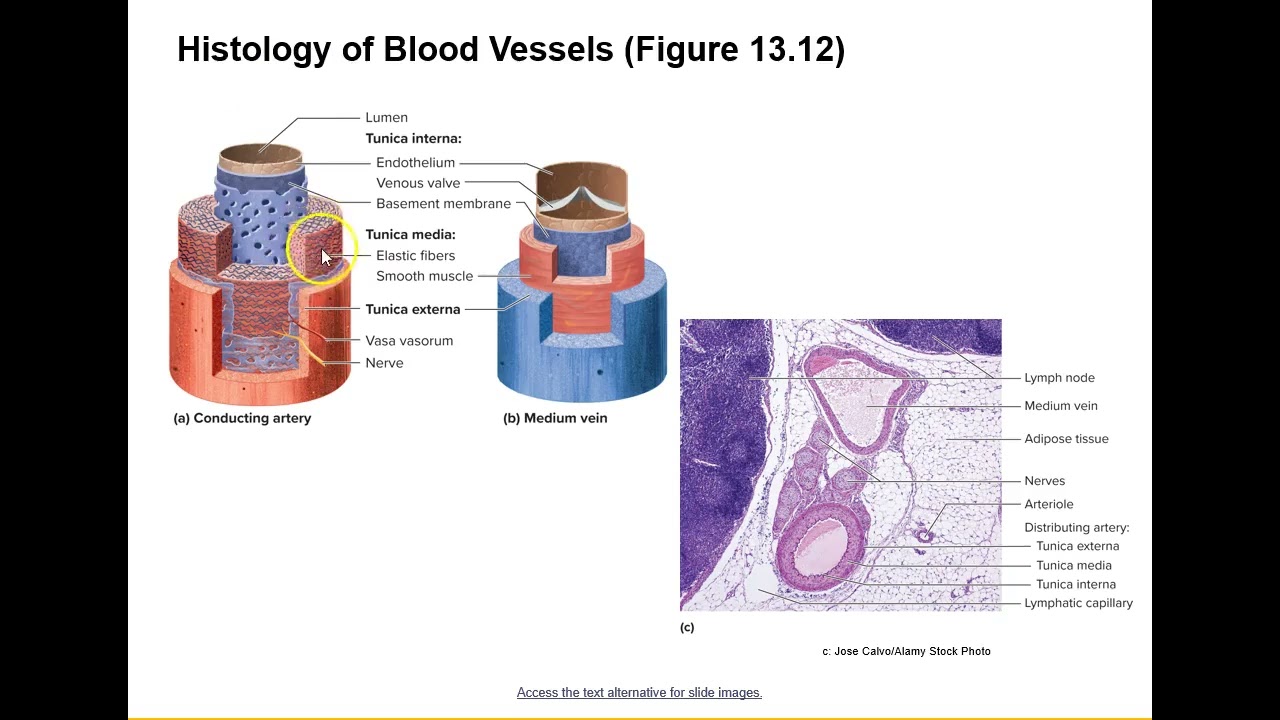 Histology of Blood Vessels (Figure 13.12)

Lumen
Tunica interna:
Endothelium
Venous valve
Basement membrane
Tunica media:
Elastic fibers
Smooth muscle
Tunica externa
Vasa vasorum
Nerve

(a) Conducting artery

(b) Medium vein

Lymph node
Medium vein
Adipose tissue
Nerves
Arteriole
Distributing artery:
Tunica externa
Tunica media
Tunica interna
Lymphatic capillary

(c)

c: Jose Calvo/Alamy Stock Photo

Access the text alternative for slide images.